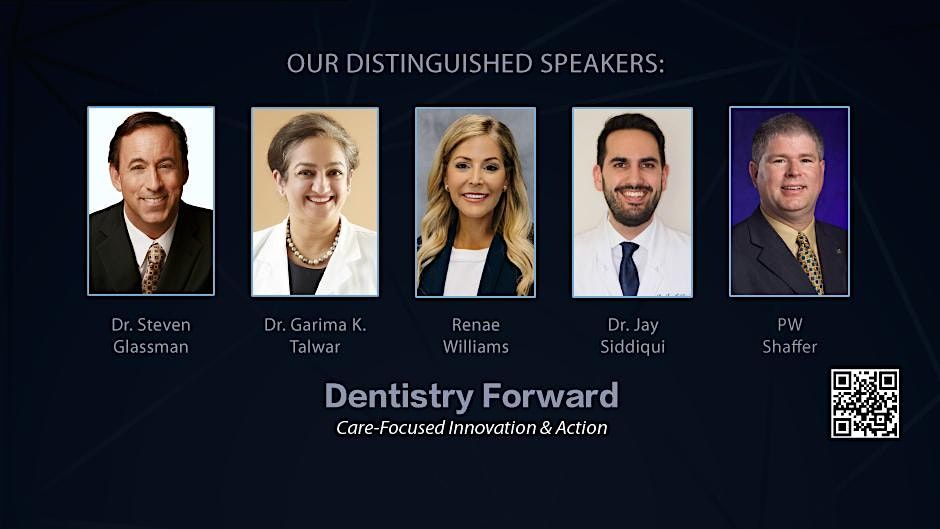 OUR DISTINGUISHED SPEAKERS:

Dr. Steven Glassman

Dr. Garima K. Talwar

Renae Williams

Dr. Jay Siddiqui

PW Shaffer

Dentistry Forward

Care-Focused Innovation & Action